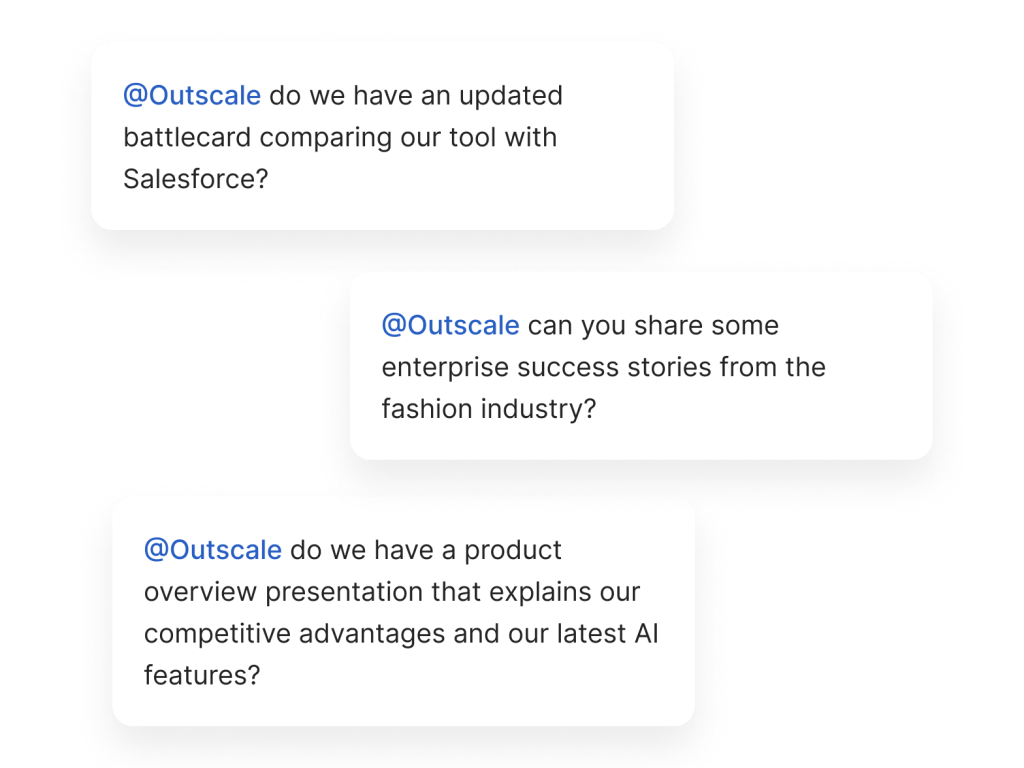 @Outscale do we have an updated battlecard comparing our tool with Salesforce?

@Outscale can you share some enterprise success stories from the fashion industry?

@Outscale do we have a product overview presentation that explains our competitive advantages and our latest AI features?